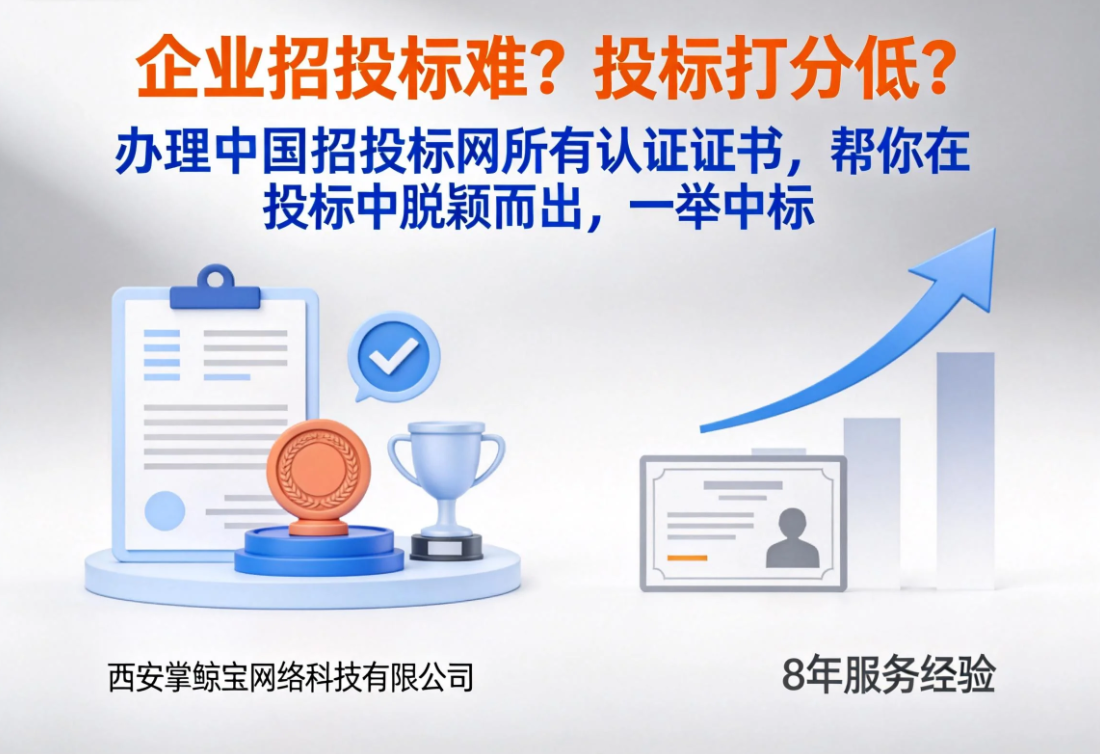 企业招投标难？投标打分低？

办理中国招投标网所有认证证书，帮你在投标中脱颖而出，一举中标

西安掌鲸宝网络科技有限公司

8年服务经验